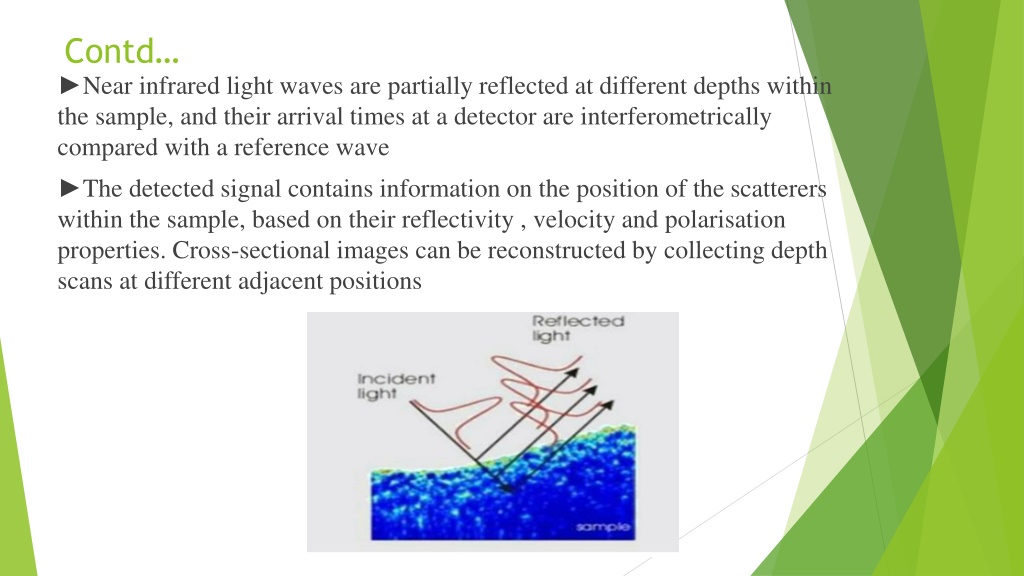 Contd…

►Near infrared light waves are partially reflected at different depths within the sample, and their arrival times at a detector are interferometrically compared with a reference wave

►The detected signal contains information on the position of the scatterers within the sample, based on their reflectivity , velocity and polarisation properties. Cross-sectional images can be reconstructed by collecting depth scans at different adjacent positions

Reflected light

Incident light

sample